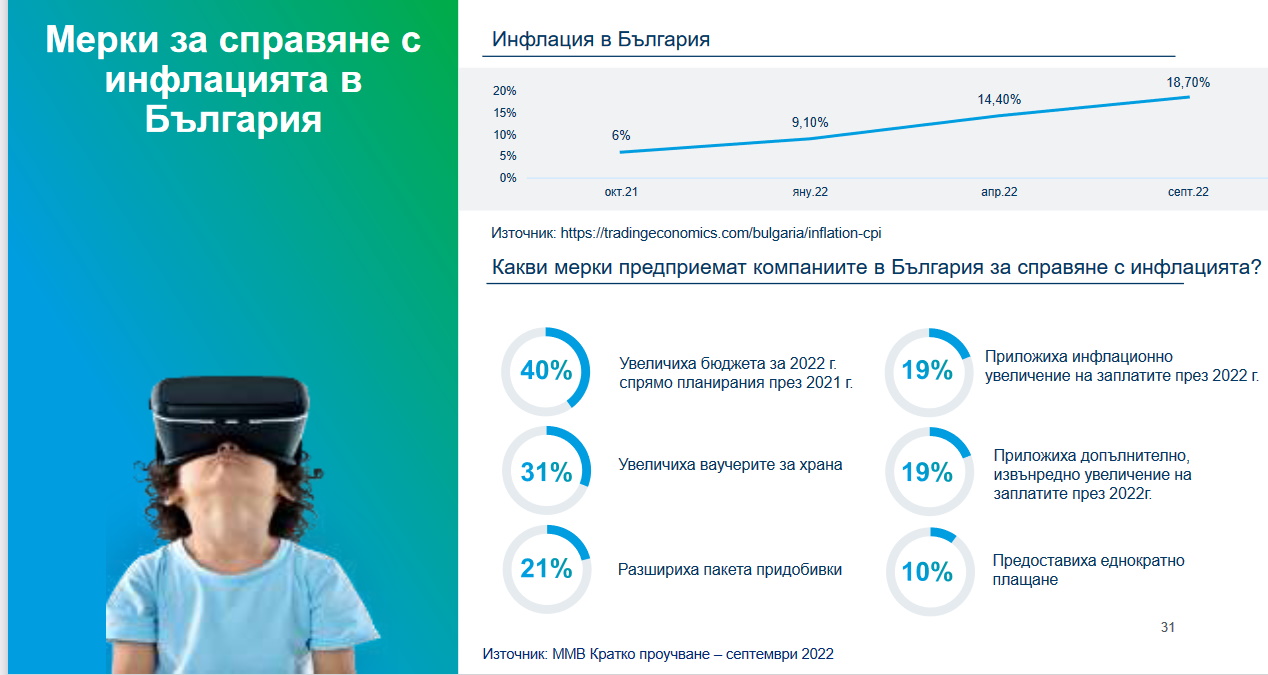 Мерки за справяне с инфлацията в България

Инфлация в България

20%
15%
10%
5%
0%

6%
9,10%
14,40%
18,70%

окт.21
яну.22
апр.22
септ.22

Източник: https://tradingeconomics.com/bulgaria/inflation-cpi

Какви мерки предприемат компаниите в България за справяне с инфлацията?

40% Увеличиха бюджета за 2022 г. спрямо планирания през 2021 г.

31% Увеличиха ваучерите за храна

21% Разшириха пакета придобивки

19% Приложиха инфлационно увеличение на заплатите през 2022 г.

19% Приложиха допълнително, извънредно увеличение на заплатите през 2022г.

10% Предоставиха еднократно плащане

31

Източник: ММВ Кратко проучване – септември 2022